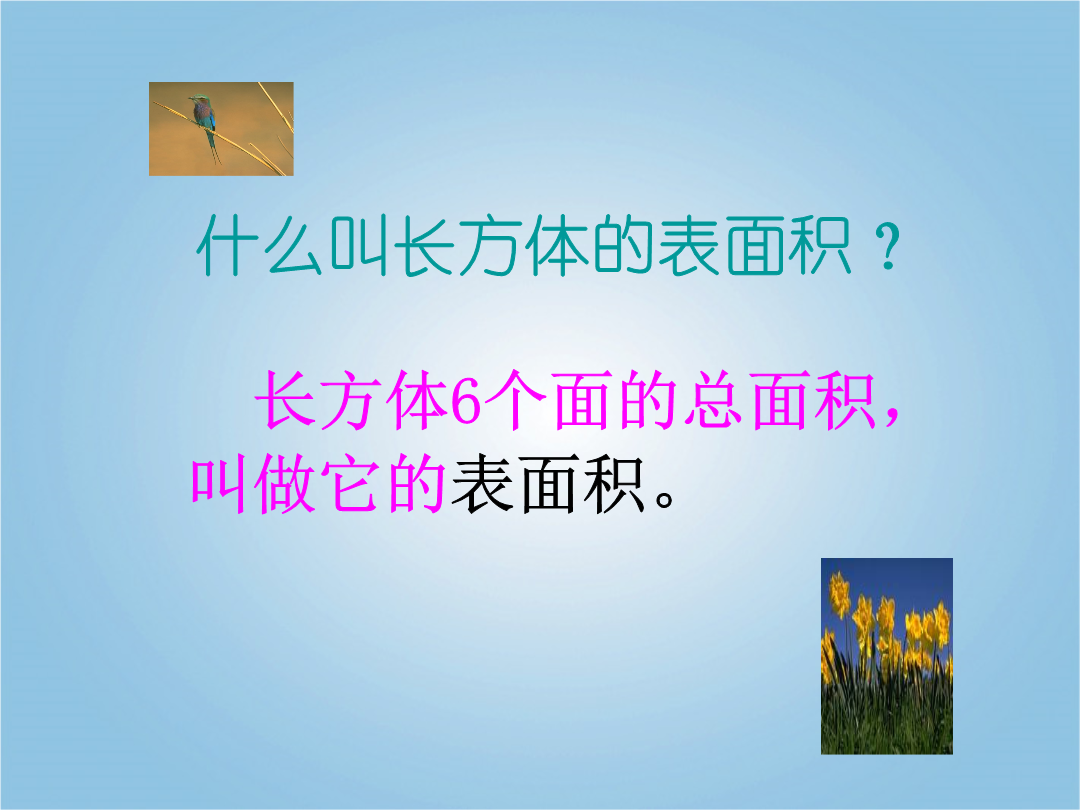 什么叫长方体的表面积？

长方体6个面的总面积，叫做它的表面积。